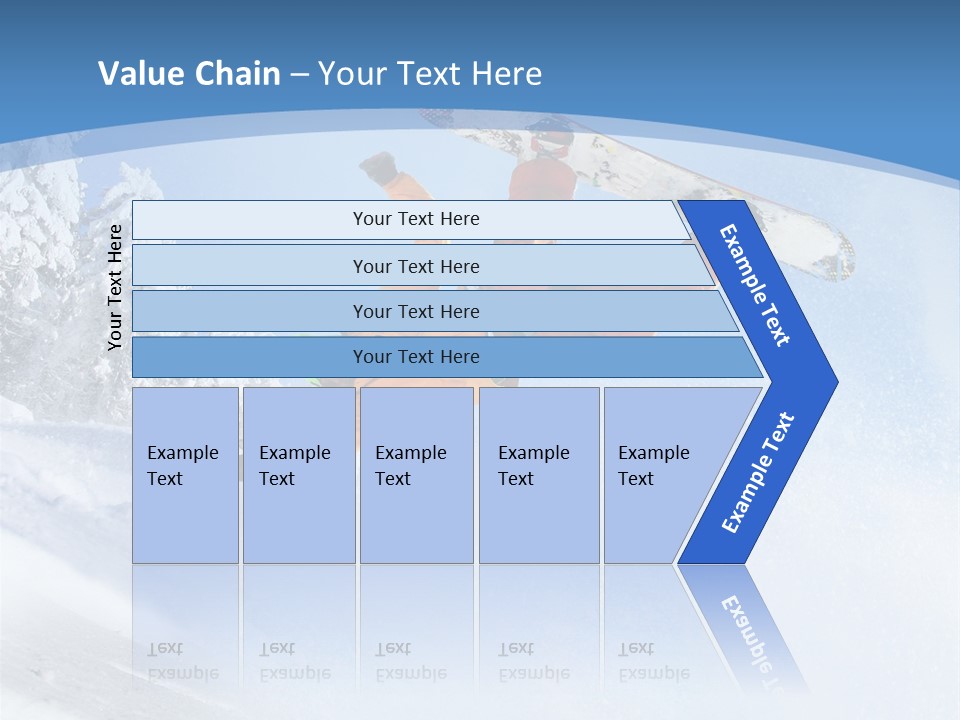 Value Chain – Your Text Here

Your Text Here

Your Text Here

Your Text Here

Your Text Here

Your Text Here

Example Text

Example Text

Example Text

Example Text

Example Text

Example Text

Example Text